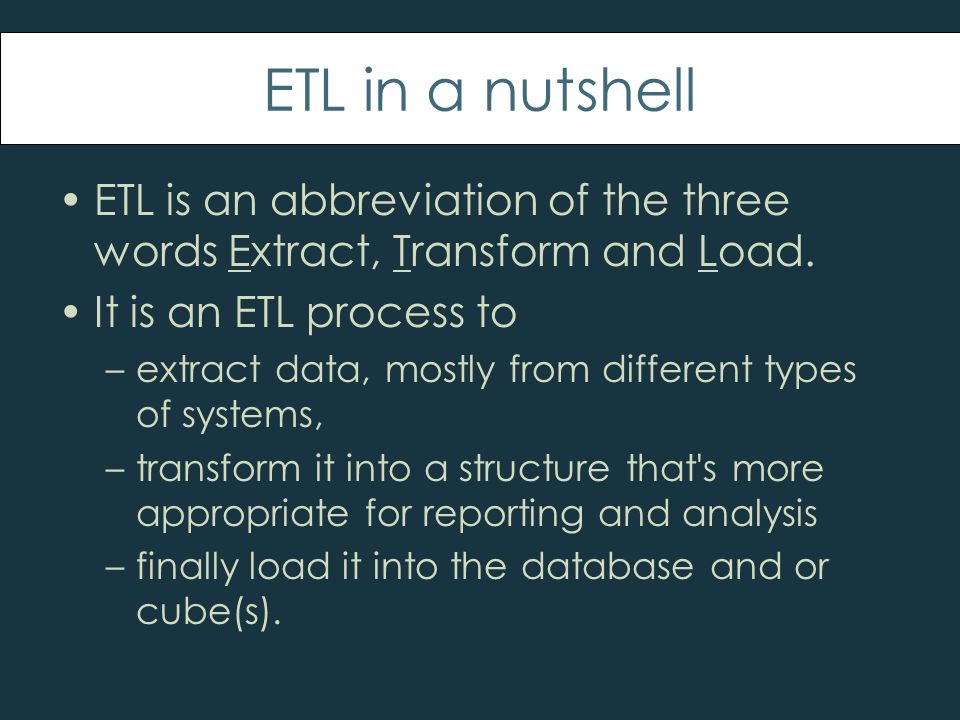 ETL in a nutshell

• ETL is an abbreviation of the three words Extract, Transform and Load.

• It is an ETL process to

– extract data, mostly from different types of systems,

– transform it into a structure that's more appropriate for reporting and analysis

– finally load it into the database and or cube(s).